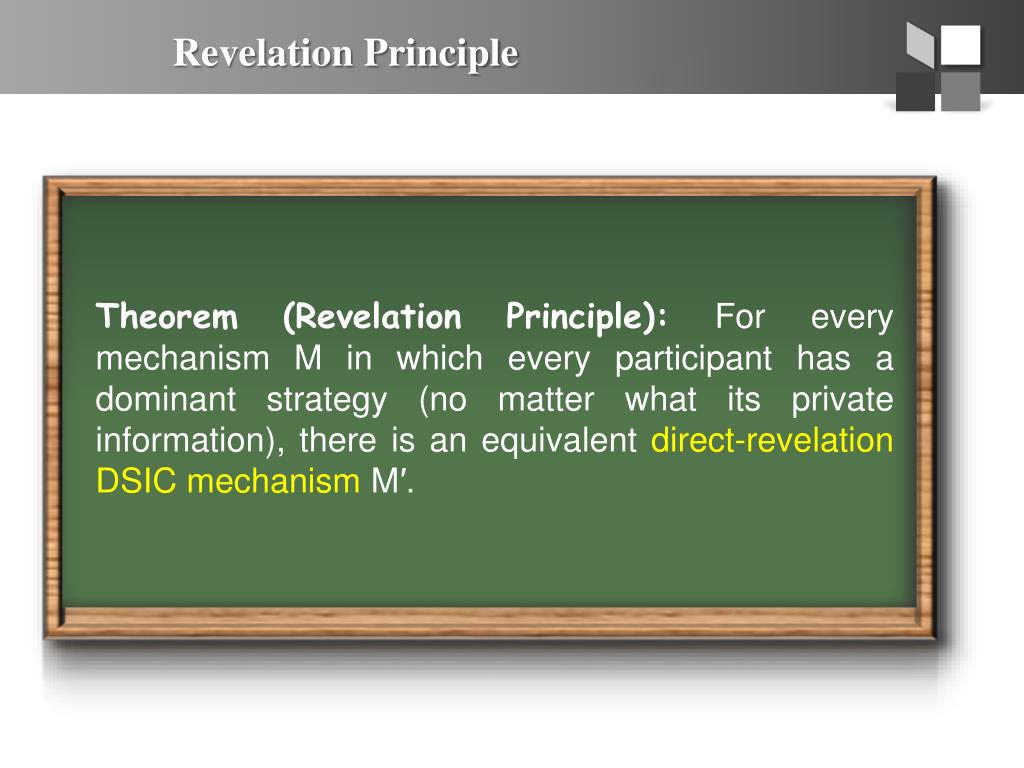 Revelation Principle

Theorem (Revelation Principle): For every mechanism M in which every participant has a dominant strategy (no matter what its private information), there is an equivalent direct-revelation DSIC mechanism M′.